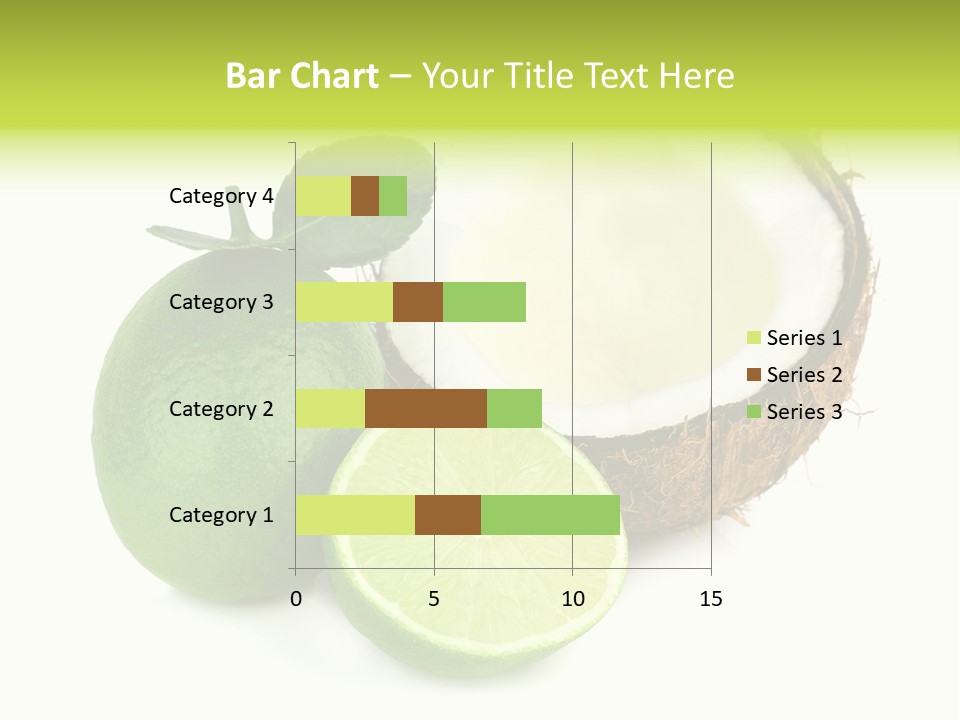 Bar Chart – Your Title Text Here

Category 4
Category 3
Category 2
Category 1

0
5
10
15

Series 1
Series 2
Series 3